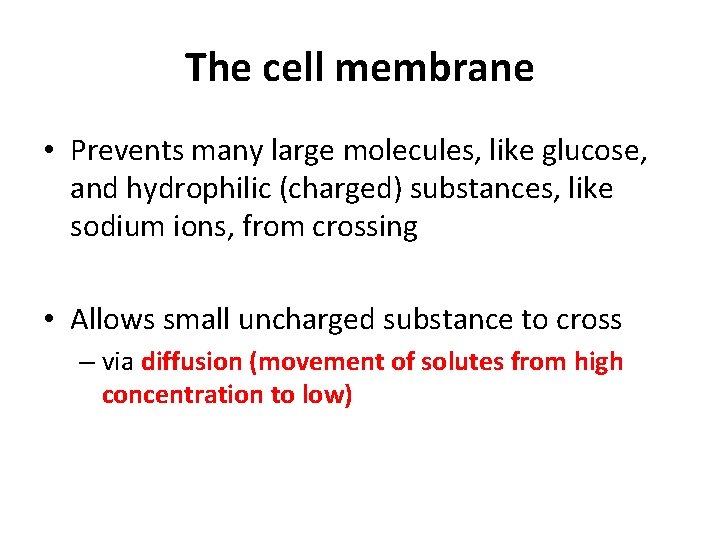 The cell membrane

• Prevents many large molecules, like glucose, and hydrophilic (charged) substances, like sodium ions, from crossing

• Allows small uncharged substance to cross
  – via diffusion (movement of solutes from high concentration to low)